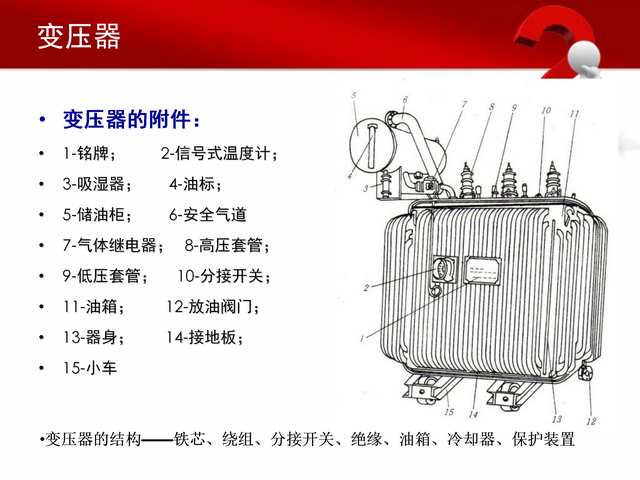 变压器

• 变压器的附件：
• 1-铭牌；　2-信号式温度计；
• 3-吸湿器；　4-油标；
• 5-储油柜；　6-安全气道
• 7-气体继电器；　8-高压套管；
• 9-低压套管；　10-分接开关；
• 11-油箱；　12-放油阀门；
• 13-器身；　14-接地板；
• 15-小车

5 6 7 8 9 10 11 4 3 2 1 15 14 13 12

•变压器的结构——铁芯、绕组、分接开关、绝缘、油箱、冷却器、保护装置